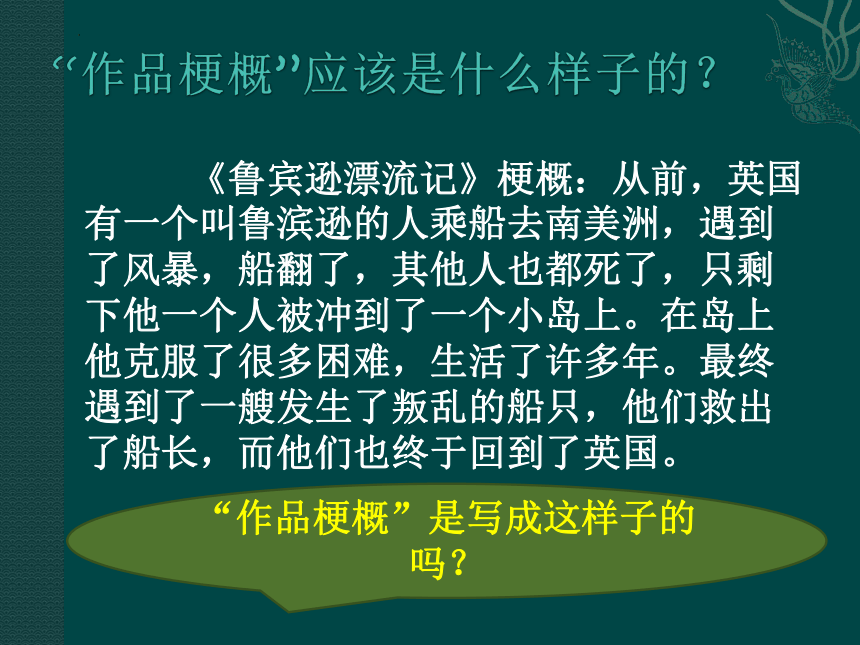 “作品梗概”应该是什么样子的？

《鲁宾逊漂流记》梗概：从前，英国有一个叫鲁滨逊的人乘船去南美洲，遇到了风暴，船翻了，其他人也都死了，只剩下他一个人被冲到了一个小岛上。在岛上他克服了很多困难，生活了许多年。最终遇到了一艘发生了叛乱的船只，他们救出了船长，而他们也终于回到了英国。

“作品梗概”是写成这样子的吗？